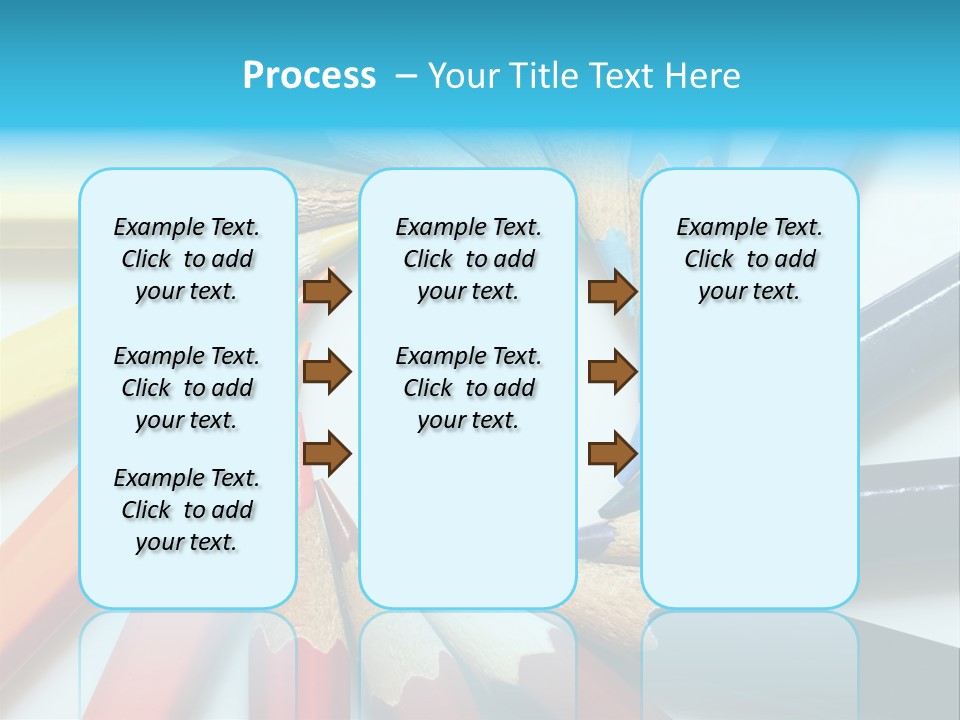 Process – Your Title Text Here

Example Text. Click to add your text.

Example Text. Click to add your text.

Example Text. Click to add your text.

Example Text. Click to add your text.

Example Text. Click to add your text.

Example Text. Click to add your text.